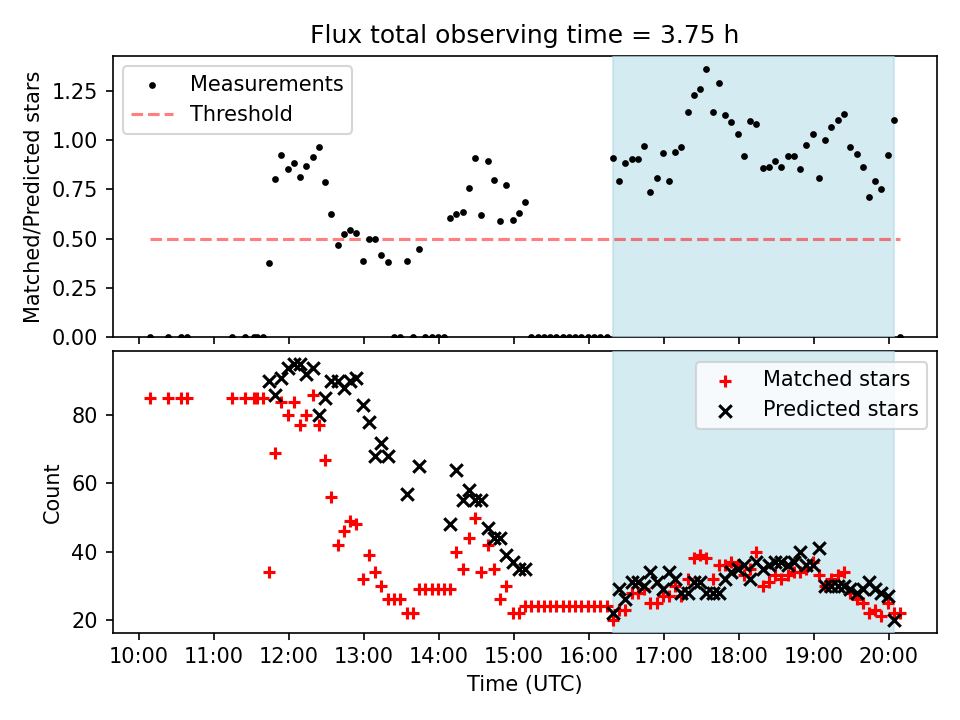 Flux total observing time = 3.75 h

Measurements
Threshold

Matched/Predicted stars

1.25
1.00
0.75
0.50
0.25
0.00

Matched stars
Predicted stars

Count

80
60
40
20

10:00 11:00 12:00 13:00 14:00 15:00 16:00 17:00 18:00 19:00 20:00

Time (UTC)